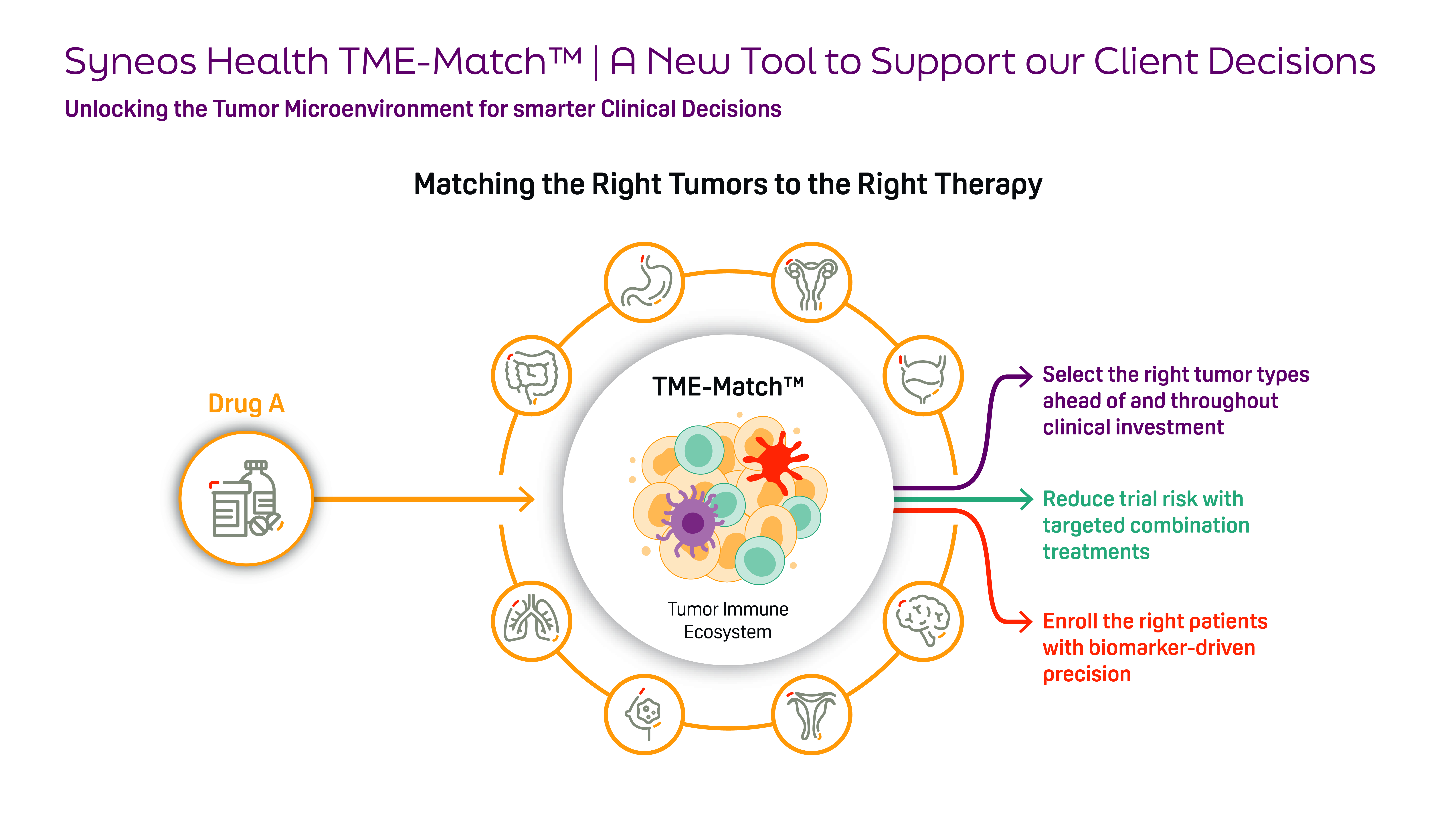 Syneos Health TME-Match™ | A New Tool to Support our Client Decisions

Unlocking the Tumor Microenvironment for smarter Clinical Decisions

Matching the Right Tumors to the Right Therapy

Drug A

TME-Match™

Tumor Immune Ecosystem

Select the right tumor types ahead of and throughout clinical investment

Reduce trial risk with targeted combination treatments

Enroll the right patients with biomarker-driven precision